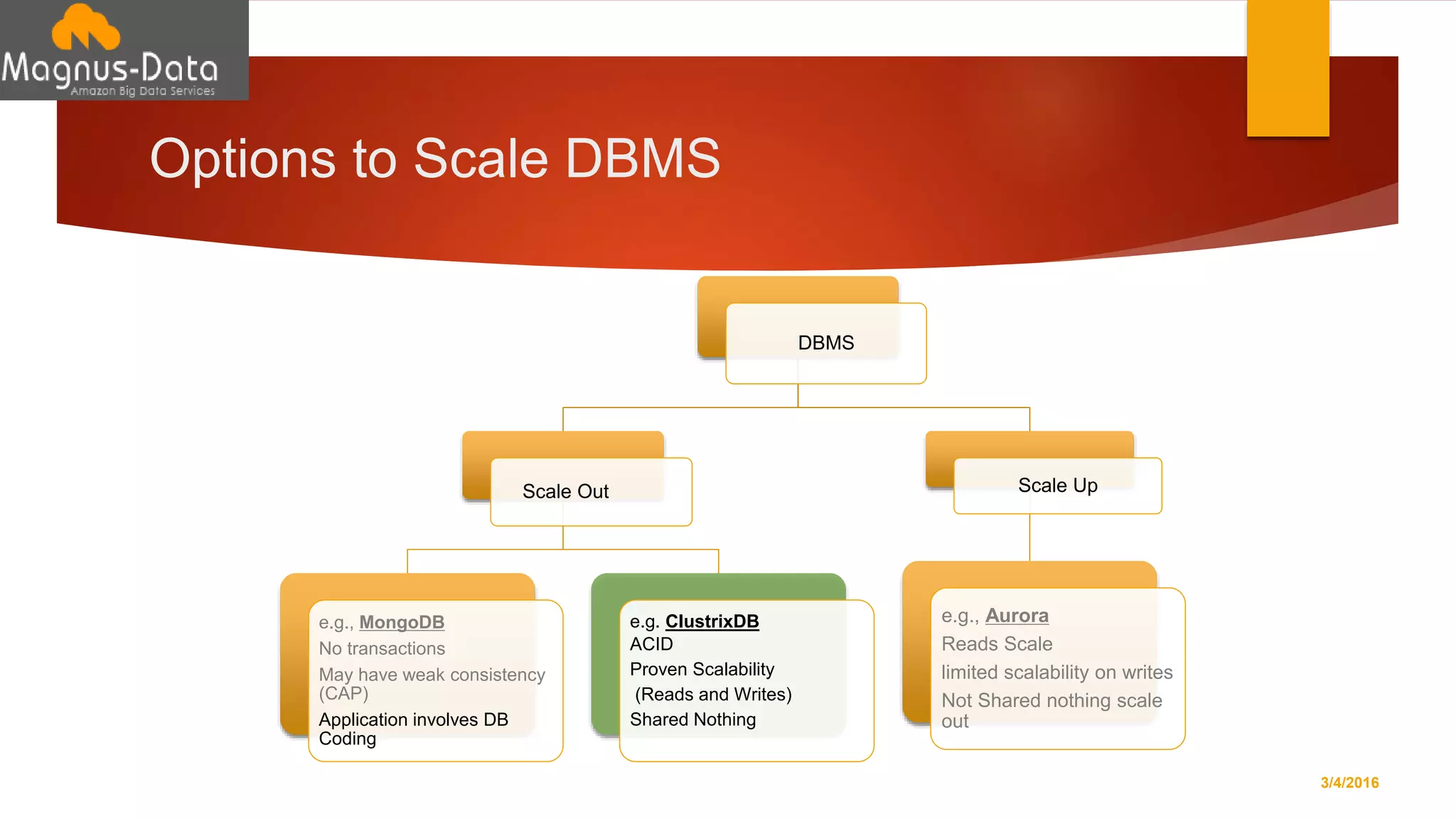 Magnus-Data
Amazon Big Data Services

Options to Scale DBMS

DBMS

Scale Out

Scale Up

e.g., MongoDB
No transactions
May have weak consistency (CAP)
Application involves DB Coding

e.g. ClustrixDB
ACID
Proven Scalability
(Reads and Writes)
Shared Nothing

e.g., Aurora
Reads Scale
limited scalability on writes
Not Shared nothing scale out

3/4/2016